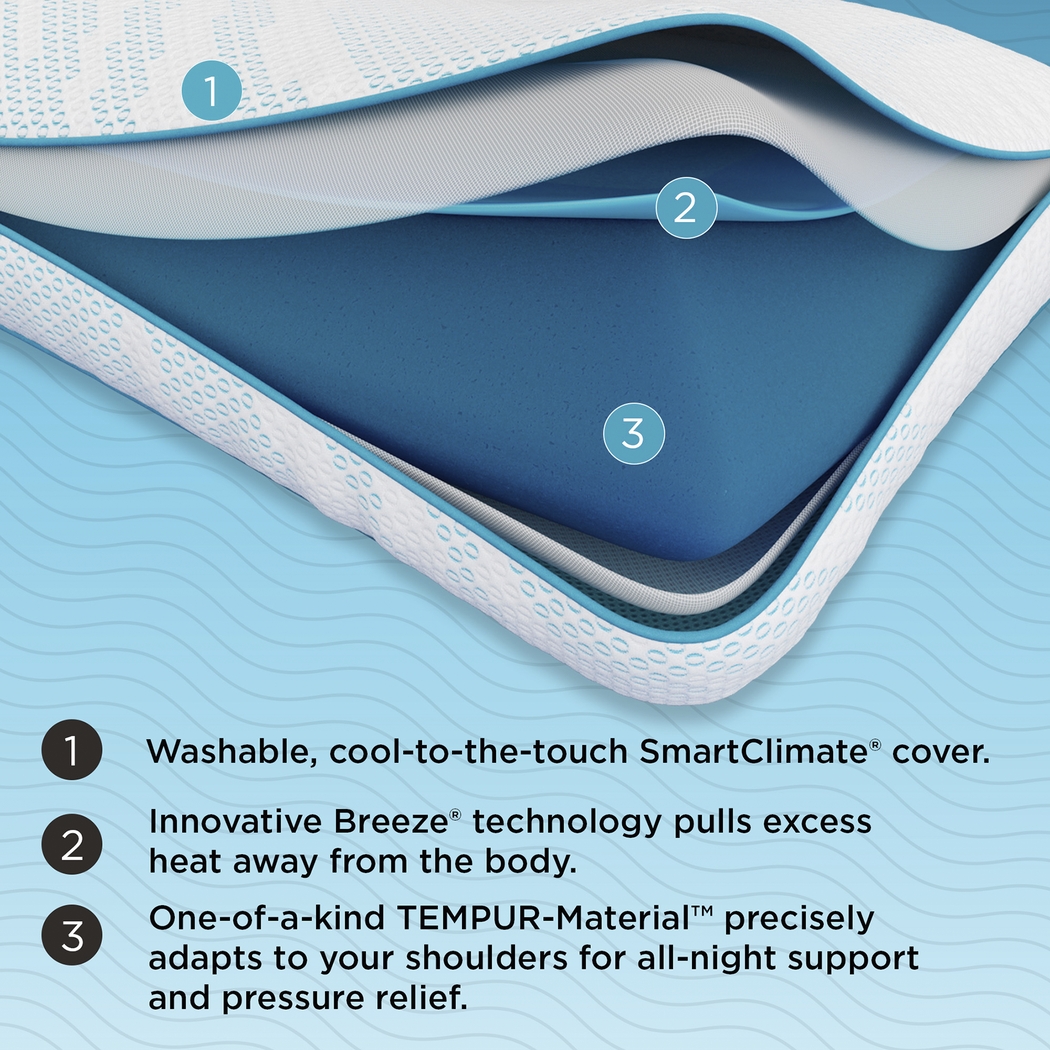 1

2

3

1 Washable, cool-to-the-touch SmartClimate® cover.

2 Innovative Breeze® technology pulls excess heat away from the body.

3 One-of-a-kind TEMPUR-Material™ precisely adapts to your shoulders for all-night support and pressure relief.